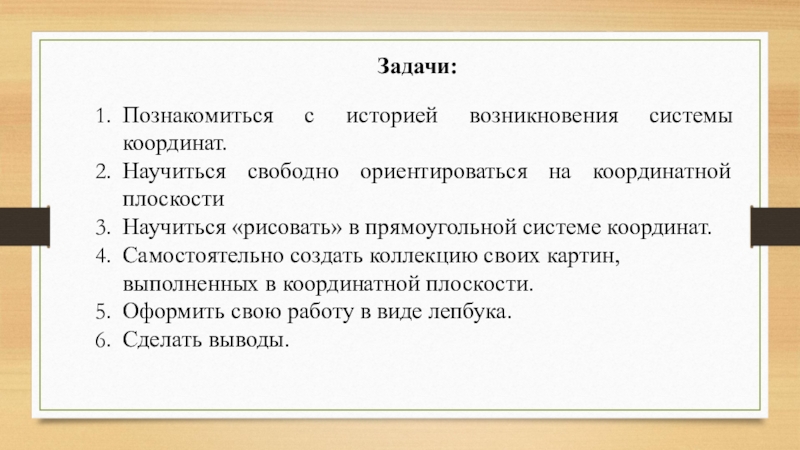 Задачи:

1. Познакомиться с историей возникновения системы координат.
2. Научиться свободно ориентироваться на координатной плоскости
3. Научиться «рисовать» в прямоугольной системе координат.
4. Самостоятельно создать коллекцию своих картин, выполненных в координатной плоскости.
5. Оформить свою работу в виде лепбука.
6. Сделать выводы.